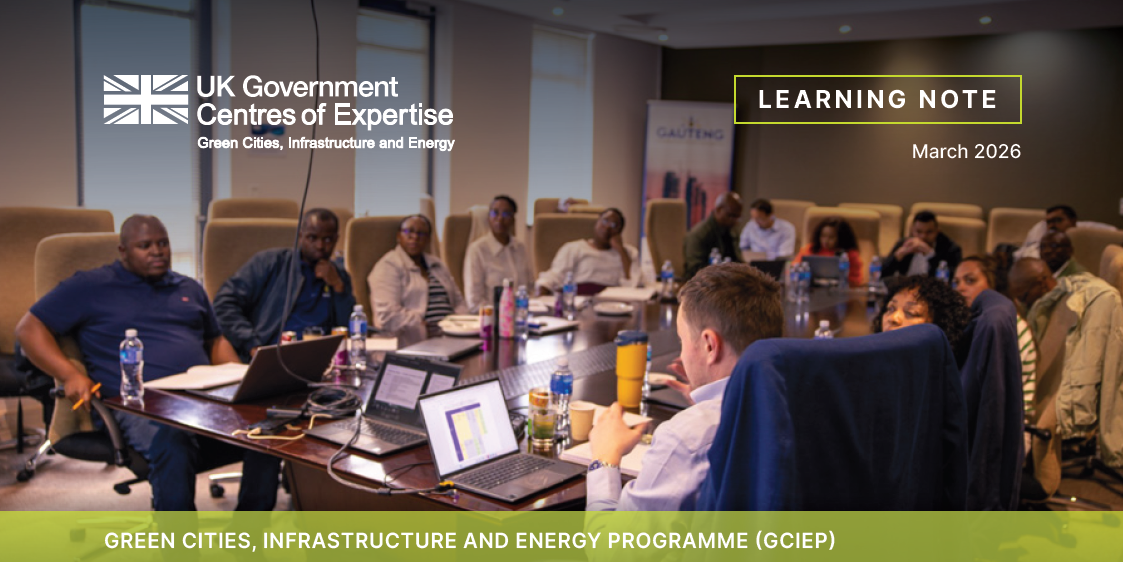 UK Government Centres of Expertise
Green Cities, Infrastructure and Energy

LEARNING NOTE

March 2026

GAUTENG

GREEN CITIES, INFRASTRUCTURE AND ENERGY PROGRAMME (GCIEP)